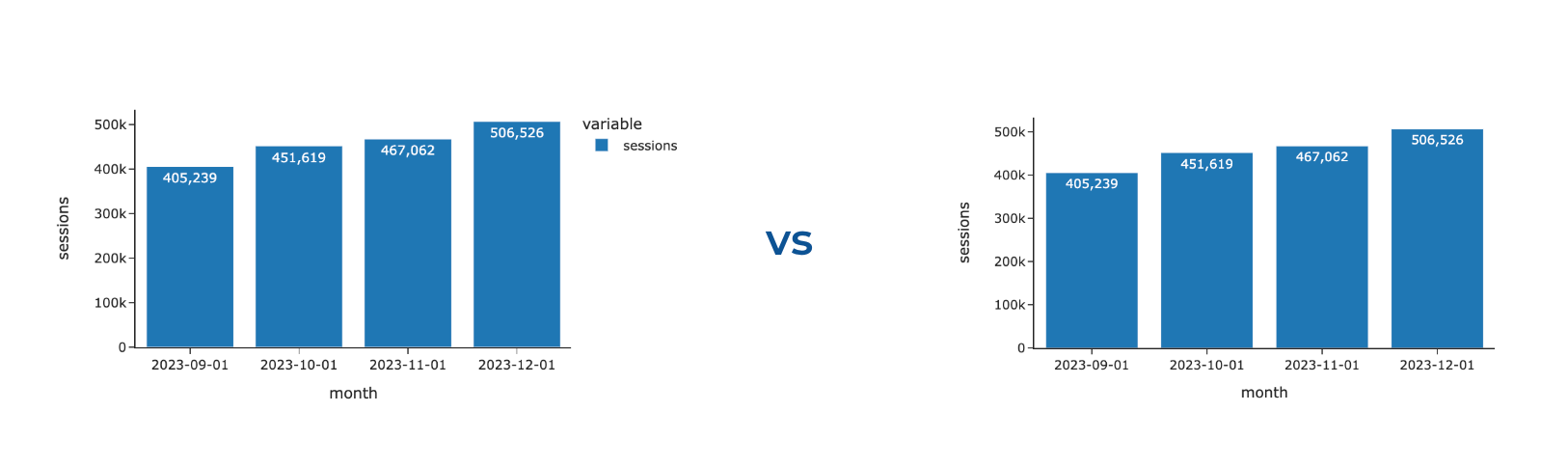 sessions

500k
400k
300k
200k
100k
0

405,239
451,619
467,062
506,526

2023-09-01
2023-10-01
2023-11-01
2023-12-01

month

variable
sessions

VS

sessions

500k
400k
300k
200k
100k
0

405,239
451,619
467,062
506,526

2023-09-01
2023-10-01
2023-11-01
2023-12-01

month